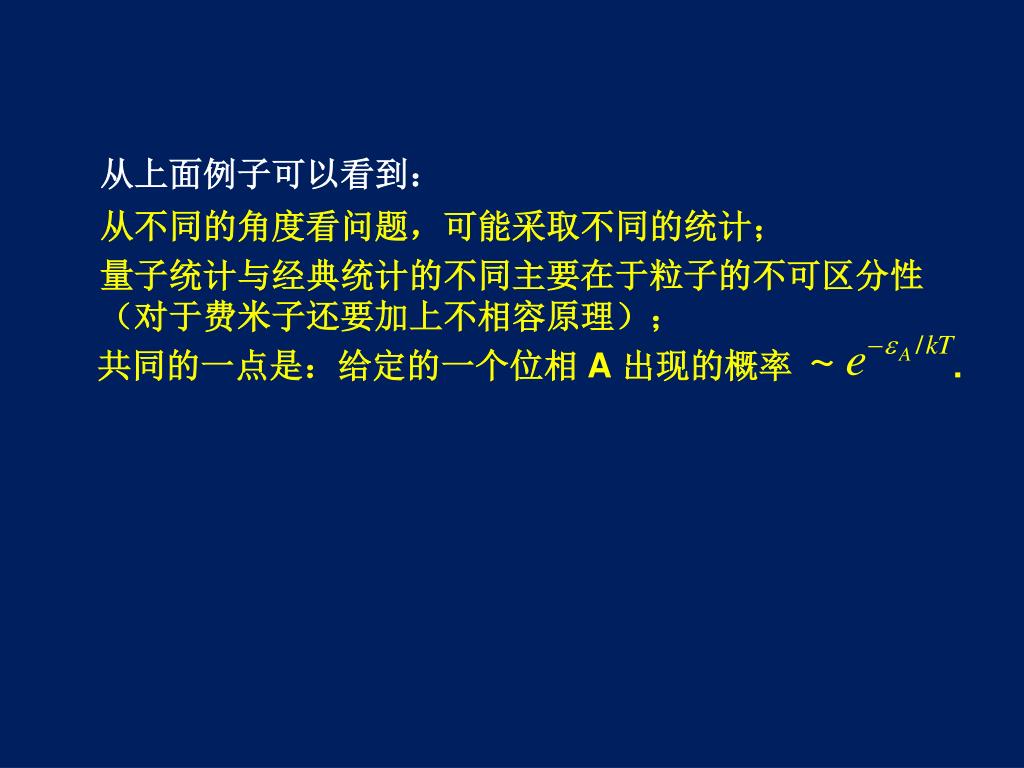 从上面例子可以看到：

从不同的角度看问题，可能采取不同的统计；

量子统计与经典统计的不同主要在于粒子的不可区分性（对于费米子还要加上不相容原理）；

共同的一点是：给定的一个位相 A 出现的概率 $\sim e^{-\varepsilon_A/kT}$.